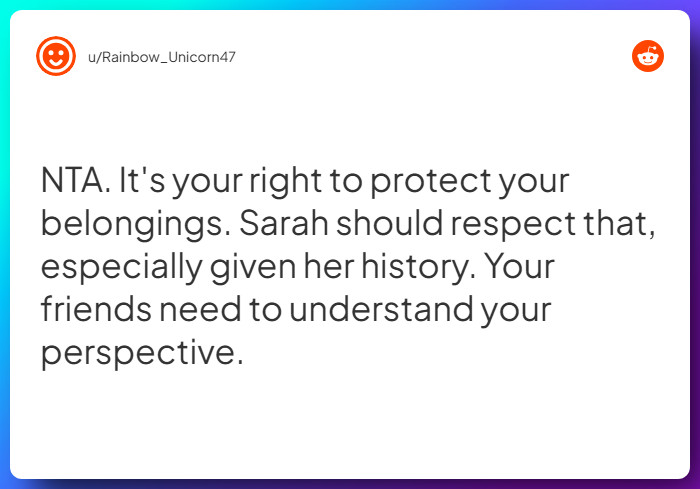 u/Rainbow_Unicorn47

NTA. It's your right to protect your belongings. Sarah should respect that, especially given her history. Your friends need to understand your perspective.